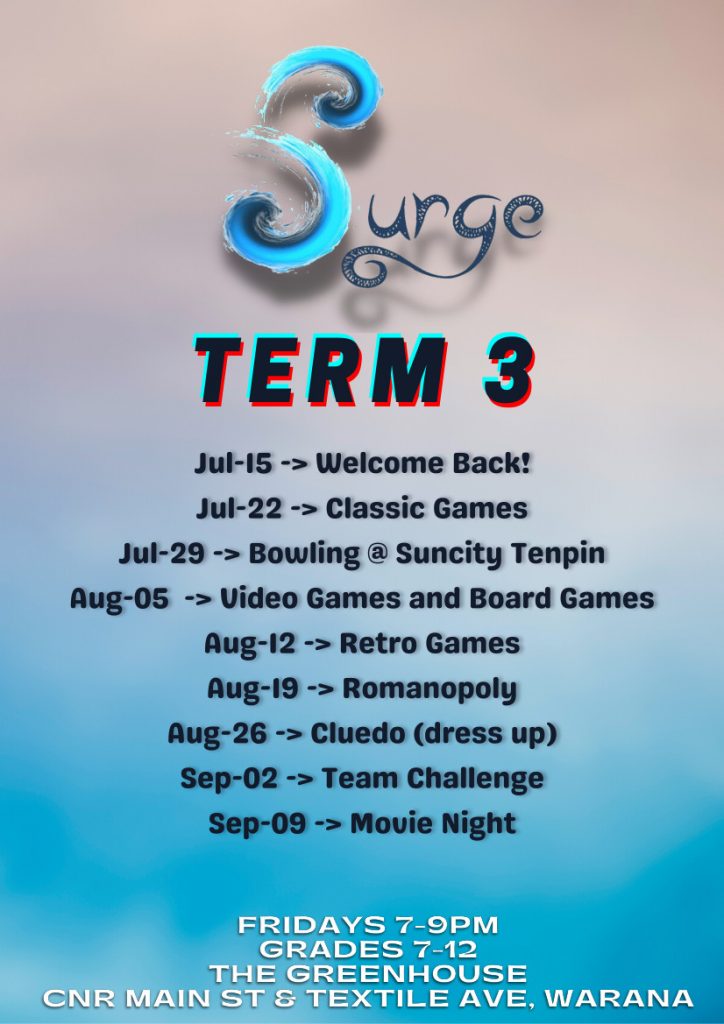 Surge

TERM 3

Jul-15 -> Welcome Back!
Jul-22 -> Classic Games
Jul-29 -> Bowling @ Suncity Tenpin
Aug-05 -> Video Games and Board Games
Aug-12 -> Retro Games
Aug-19 -> Romanopoly
Aug-26 -> Cluedo (dress up)
Sep-02 -> Team Challenge
Sep-09 -> Movie Night

FRIDAYS 7-9PM
GRADES 7-12
THE GREENHOUSE
CNR MAIN ST & TEXTILE AVE, WARANA